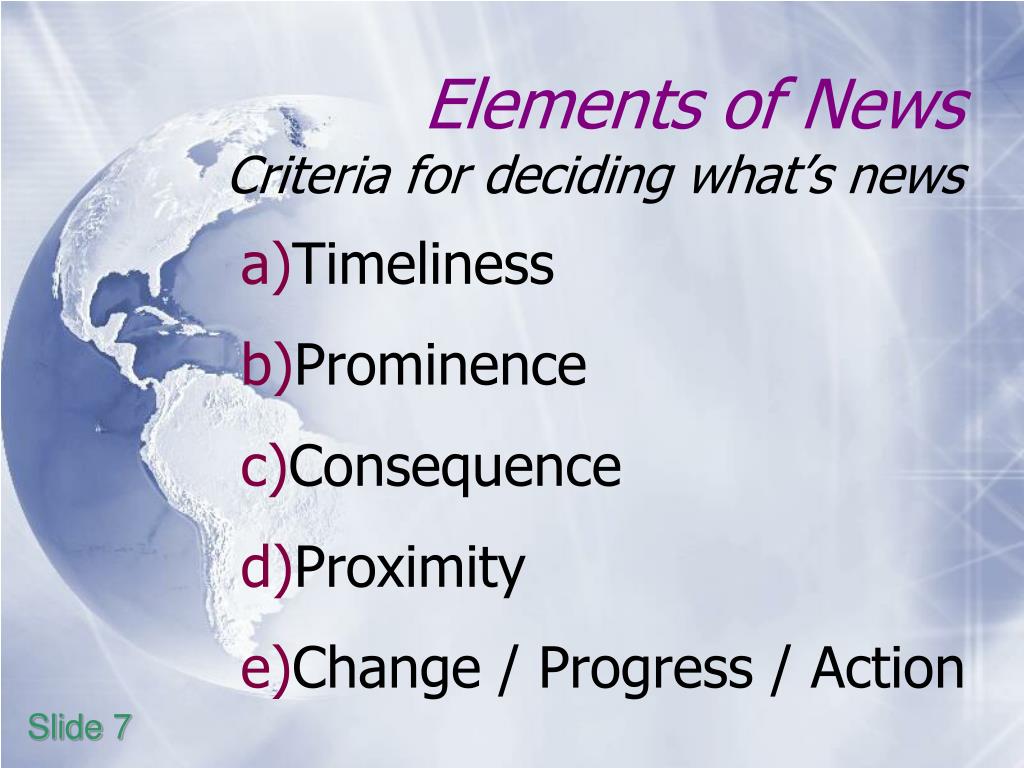 Elements of News
Criteria for deciding what's news

a)Timeliness

b)Prominence

c)Consequence

d)Proximity

e)Change / Progress / Action

Slide 7